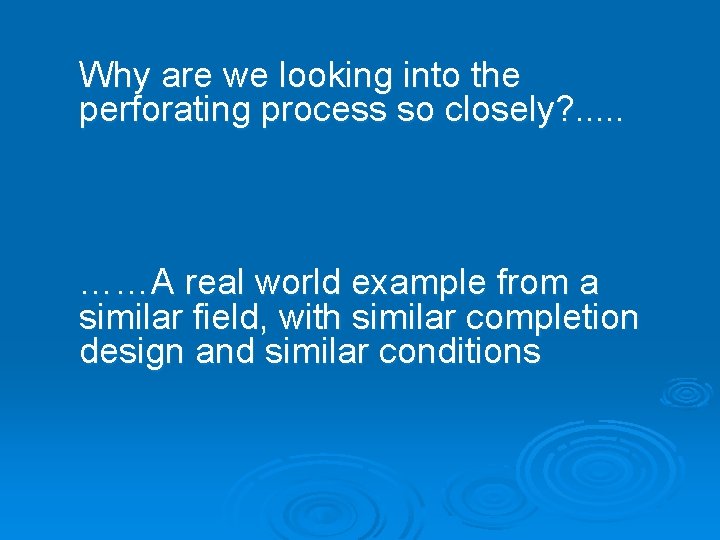 Why are we looking into the perforating process so closely?.....

……A real world example from a similar field, with similar completion design and similar conditions